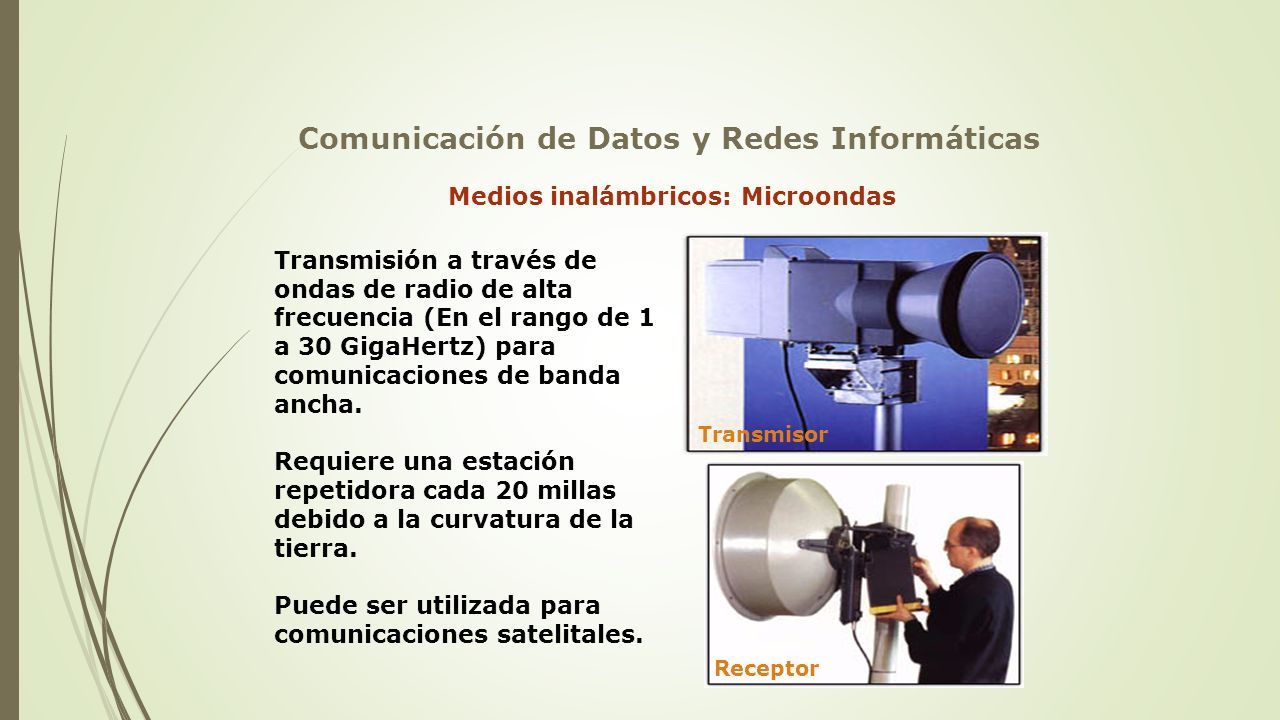 Comunicación de Datos y Redes Informáticas

Medios inalámbricos: Microondas

Transmisión a través de ondas de radio de alta frecuencia (En el rango de 1 a 30 GigaHertz) para comunicaciones de banda ancha.

Requiere una estación repetidora cada 20 millas debido a la curvatura de la tierra.

Puede ser utilizada para comunicaciones satelitales.

Transmisor

Receptor